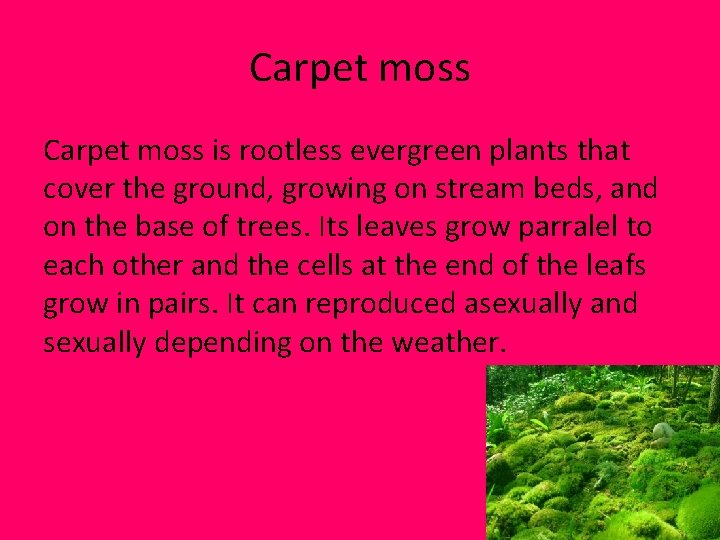 Carpet moss

Carpet moss is rootless evergreen plants that cover the ground, growing on stream beds, and on the base of trees. Its leaves grow parralel to each other and the cells at the end of the leafs grow in pairs. It can reproduced asexually and sexually depending on the weather.